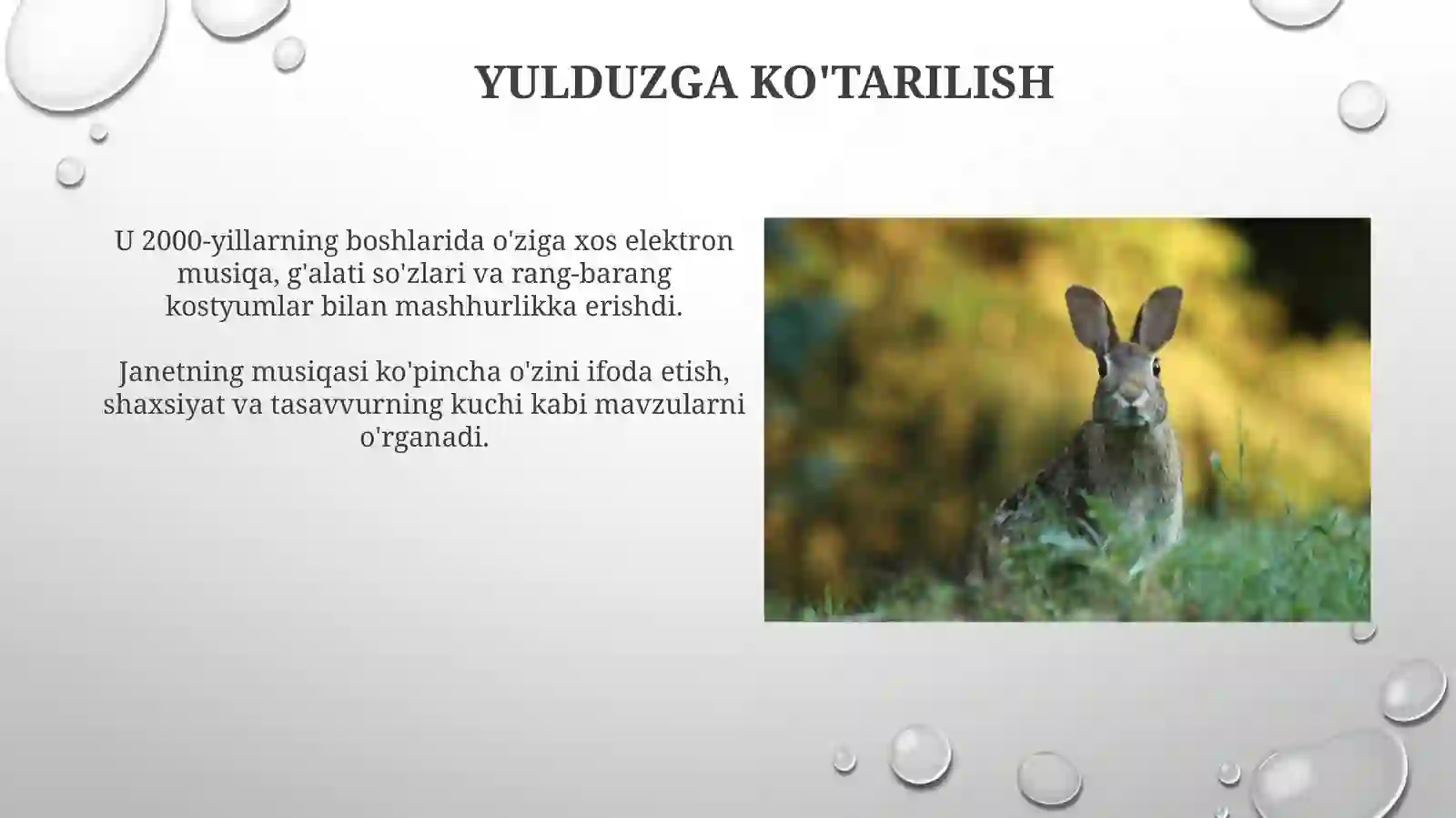 YULDUZGA KO'TARILISH

U 2000-yillarning boshlarida o'ziga xos elektron musiqa, g'alati so'zlari va rang-barang kostyumlar bilan mashhurlikka erishdi.

Janetning musiqasi ko'pincha o'zini ifoda etish, shaxsiyat va tasavvurning kuchi kabi mavzularni o'rganadi.